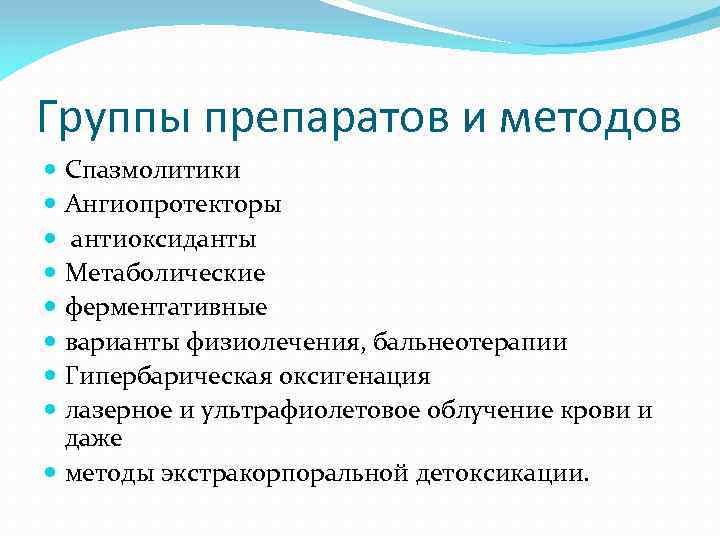 Группы препаратов и методов

- Спазмолитики
- Ангиопротекторы
- антиоксиданты
- Метаболические
- ферментативные
- варианты физиолечения, бальнеотерапии
- Гипербарическая оксигенация
- лазерное и ультрафиолетовое облучение крови и даже
- методы экстракорпоральной детоксикации.